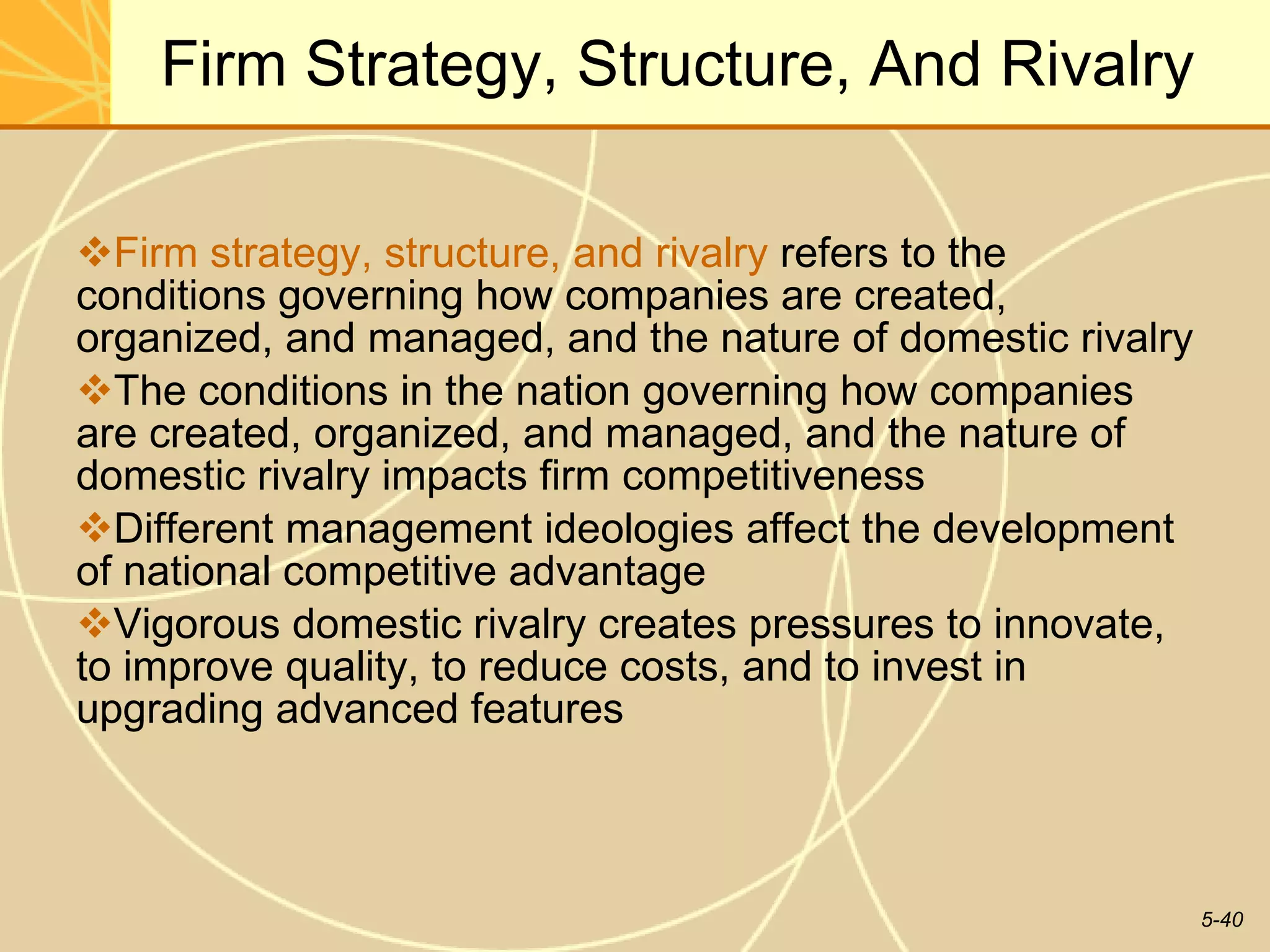 Firm Strategy, Structure, And Rivalry

❖Firm strategy, structure, and rivalry refers to the conditions governing how companies are created, organized, and managed, and the nature of domestic rivalry

❖The conditions in the nation governing how companies are created, organized, and managed, and the nature of domestic rivalry impacts firm competitiveness

❖Different management ideologies affect the development of national competitive advantage

❖Vigorous domestic rivalry creates pressures to innovate, to improve quality, to reduce costs, and to invest in upgrading advanced features

5-40